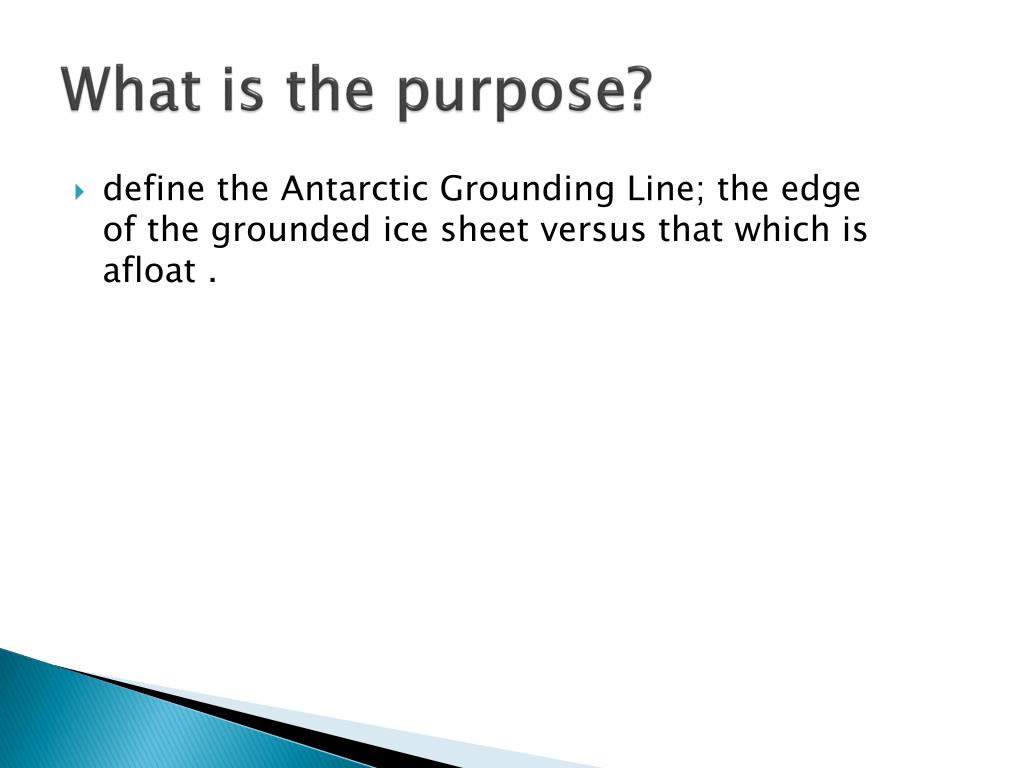 What is the purpose?

define the Antarctic Grounding Line; the edge of the grounded ice sheet versus that which is afloat .